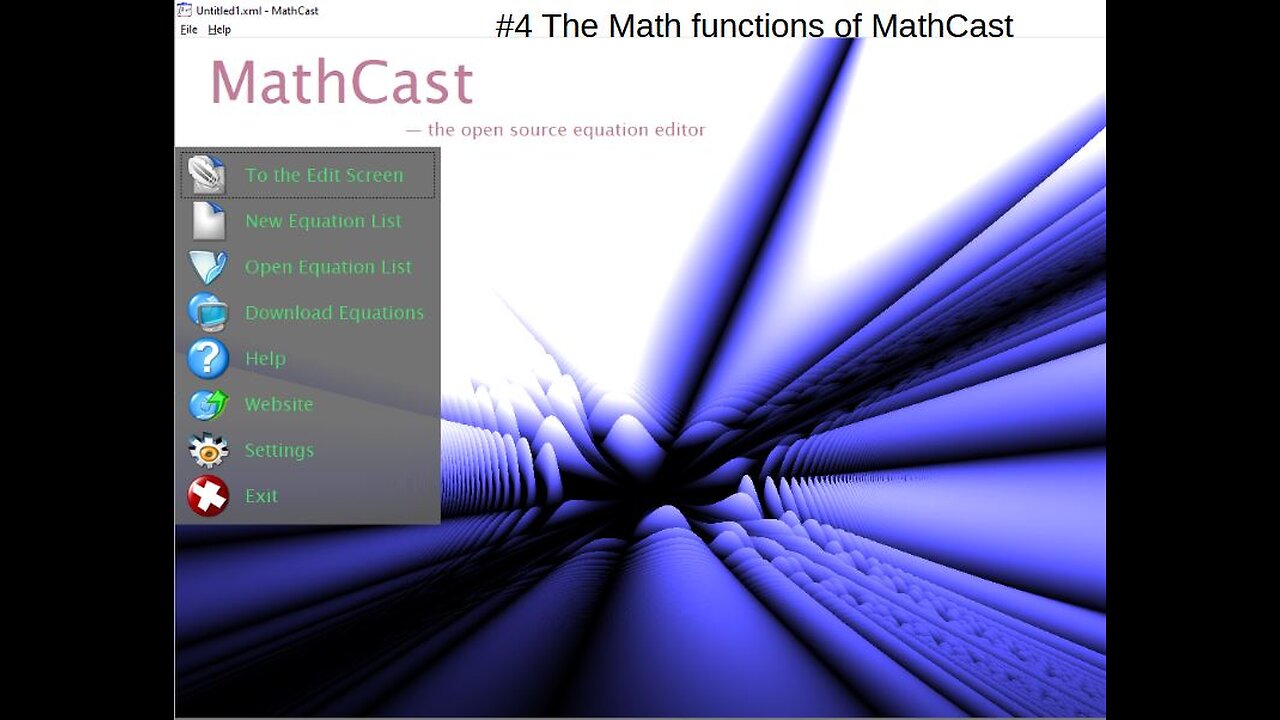 Untitled1.xml - MathCast
File Help
#4 The Math functions of MathCast

MathCast
— the open source equation editor

To the Edit Screen
New Equation List
Open Equation List
Download Equations
Help
Website
Settings
Exit